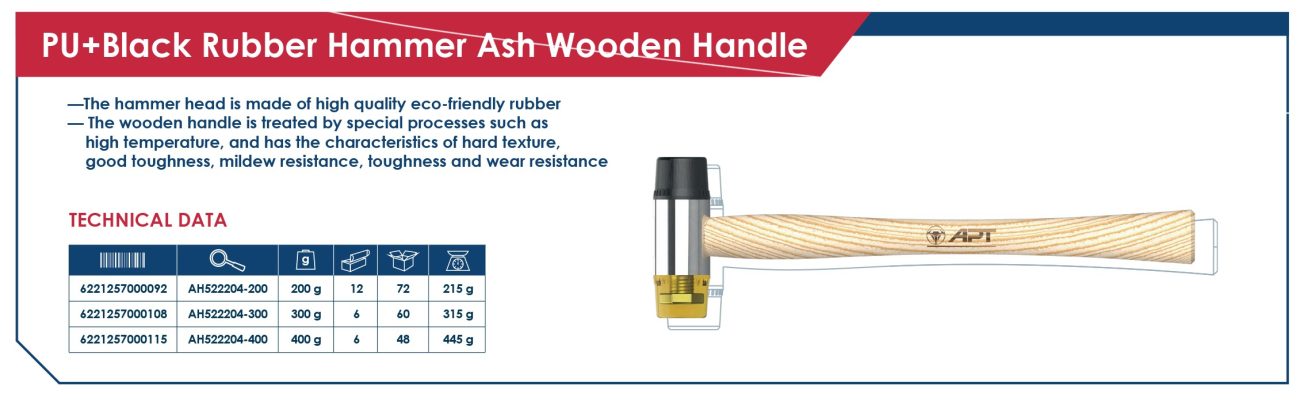 PU+Black Rubber Hammer Ash Wooden Handle

—The hammer head is made of high quality eco-friendly rubber
— The wooden handle is treated by special processes such as high temperature, and has the characteristics of hard texture, good toughness, mildew resistance, toughness and wear resistance

TECHNICAL DATA

| | | g | | | |
|---|---|---|---|---|---|
| 6221257000092 | AH522204-200 | 200 g | 12 | 72 | 215 g |
| 6221257000108 | AH522204-300 | 300 g | 6 | 60 | 315 g |
| 6221257000115 | AH522204-400 | 400 g | 6 | 48 | 445 g |

APT